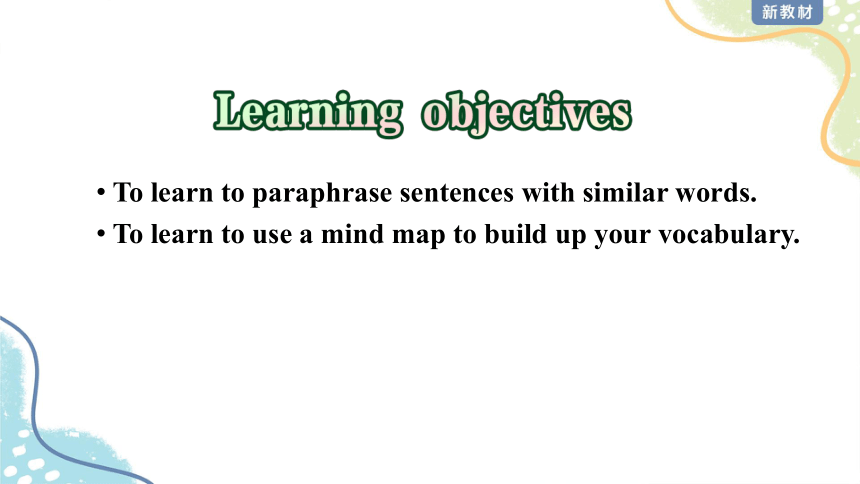 新教材

Learning objectives

• To learn to paraphrase sentences with similar words.
• To learn to use a mind map to build up your vocabulary.